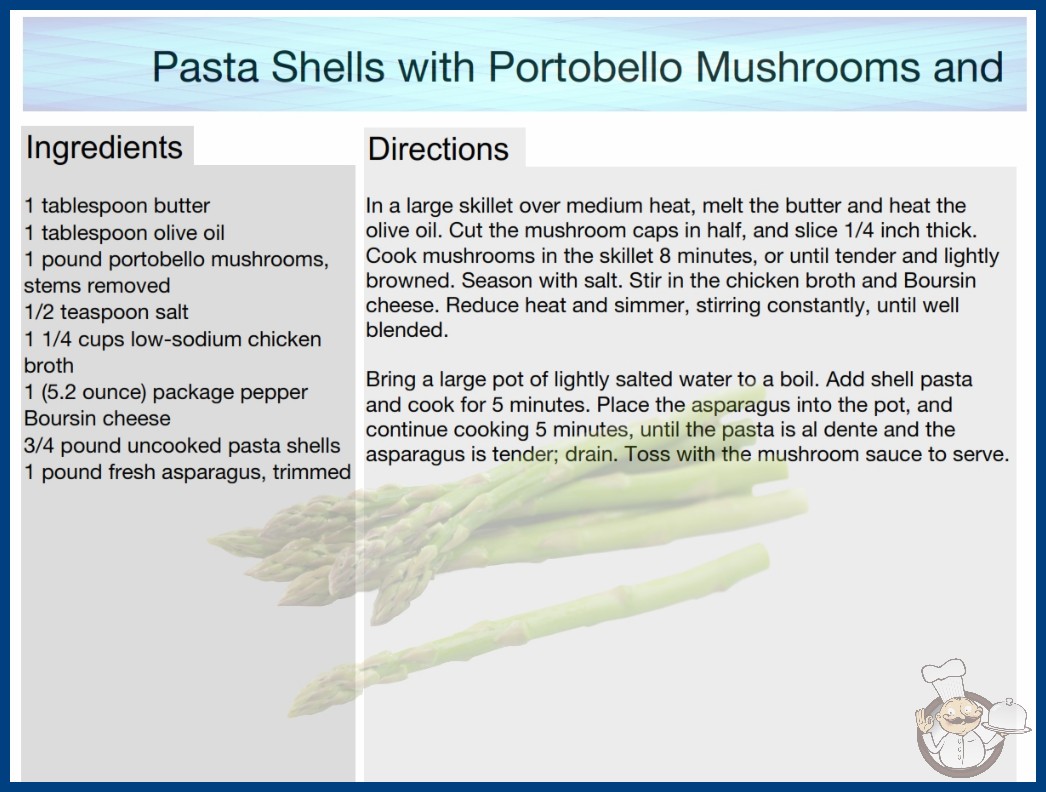 Pasta Shells with Portobello Mushrooms and

Ingredients

1 tablespoon butter
1 tablespoon olive oil
1 pound portobello mushrooms, stems removed
1/2 teaspoon salt
1 1/4 cups low-sodium chicken broth
1 (5.2 ounce) package pepper Boursin cheese
3/4 pound uncooked pasta shells
1 pound fresh asparagus, trimmed

Directions

In a large skillet over medium heat, melt the butter and heat the olive oil. Cut the mushroom caps in half, and slice 1/4 inch thick. Cook mushrooms in the skillet 8 minutes, or until tender and lightly browned. Season with salt. Stir in the chicken broth and Boursin cheese. Reduce heat and simmer, stirring constantly, until well blended.

Bring a large pot of lightly salted water to a boil. Add shell pasta and cook for 5 minutes. Place the asparagus into the pot, and continue cooking 5 minutes, until the pasta is al dente and the asparagus is tender; drain. Toss with the mushroom sauce to serve.